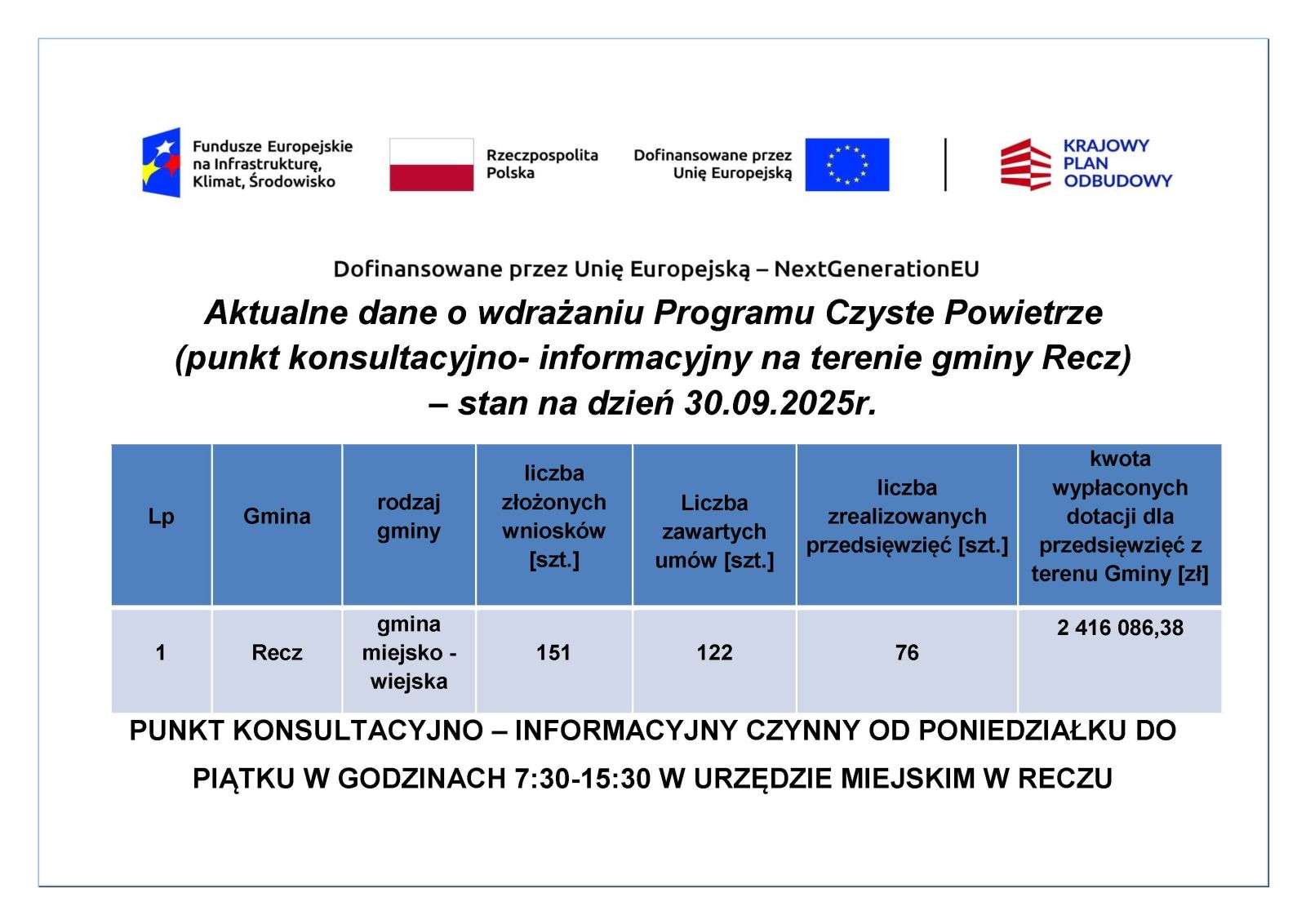 Fundusze Europejskie na Infrastrukturę, Klimat, Środowisko

Rzeczpospolita Polska

Dofinansowane przez Unię Europejską

KRAJOWY PLAN ODBUDOWY

Dofinansowane przez Unię Europejską – NextGenerationEU

Aktualne dane o wdrażaniu Programu Czyste Powietrze (punkt konsultacyjno- informacyjny na terenie gminy Recz) – stan na dzień 30.09.2025r.

| Lp | Gmina | rodzaj gminy | liczba złożonych wniosków [szt.] | Liczba zawartych umów [szt.] | liczba zrealizowanych przedsięwzięć [szt.] | kwota wypłaconych dotacji dla przedsięwzięć z terenu Gminy [zł] |
|---|---|---|---|---|---|---|
| 1 | Recz | gmina miejsko - wiejska | 151 | 122 | 76 | 2 416 086,38 |

PUNKT KONSULTACYJNO – INFORMACYJNY CZYNNY OD PONIEDZIAŁKU DO PIĄTKU W GODZINACH 7:30-15:30 W URZĘDZIE MIEJSKIM W RECZU